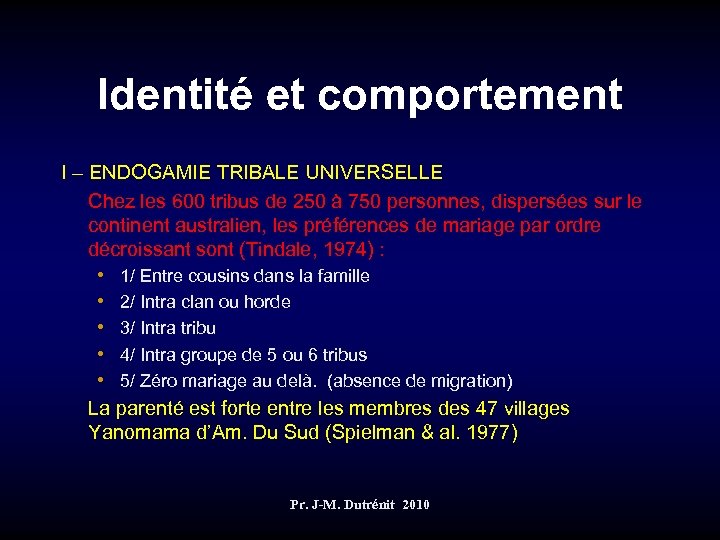 Identité et comportement

I – ENDOGAMIE TRIBALE UNIVERSELLE

Chez les 600 tribus de 250 à 750 personnes, dispersées sur le continent australien, les préférences de mariage par ordre décroissant sont (Tindale, 1974) :

• 1/ Entre cousins dans la famille
• 2/ Intra clan ou horde
• 3/ Intra tribu
• 4/ Intra groupe de 5 ou 6 tribus
• 5/ Zéro mariage au delà. (absence de migration)

La parenté est forte entre les membres des 47 villages Yanomama d'Am. Du Sud (Spielman & al. 1977)

Pr. J-M. Dutrénit 2010